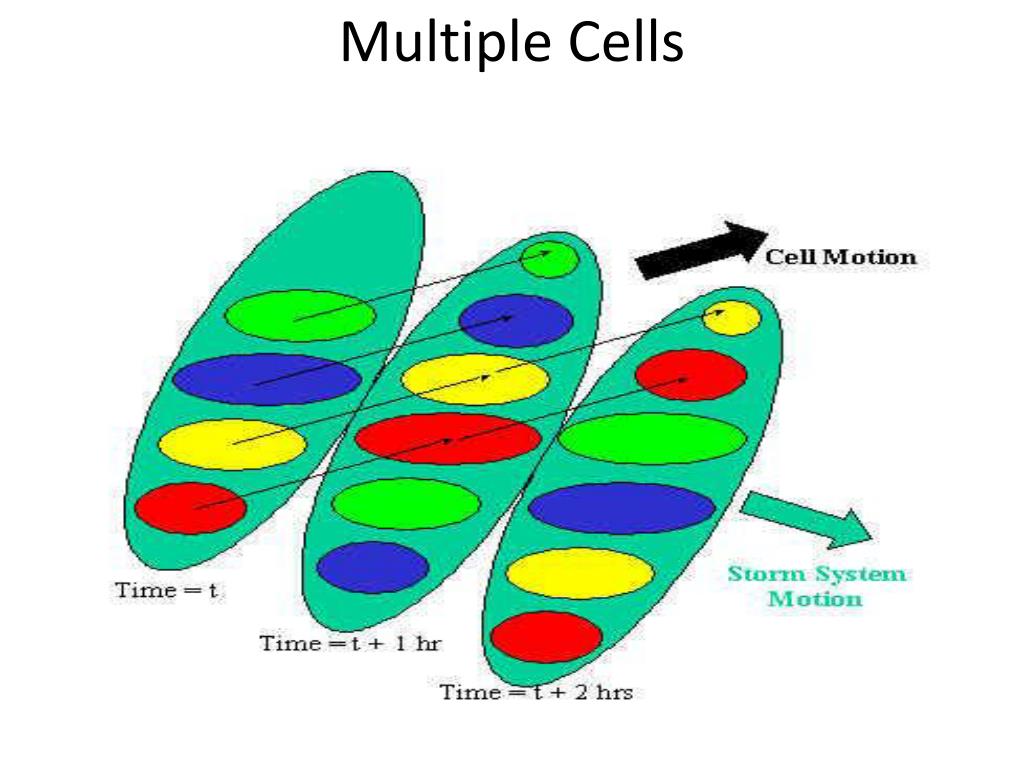 Multiple Cells

Cell Motion

Storm System Motion

Time = t

Time = t + 1 hr

Time = t + 2 hrs